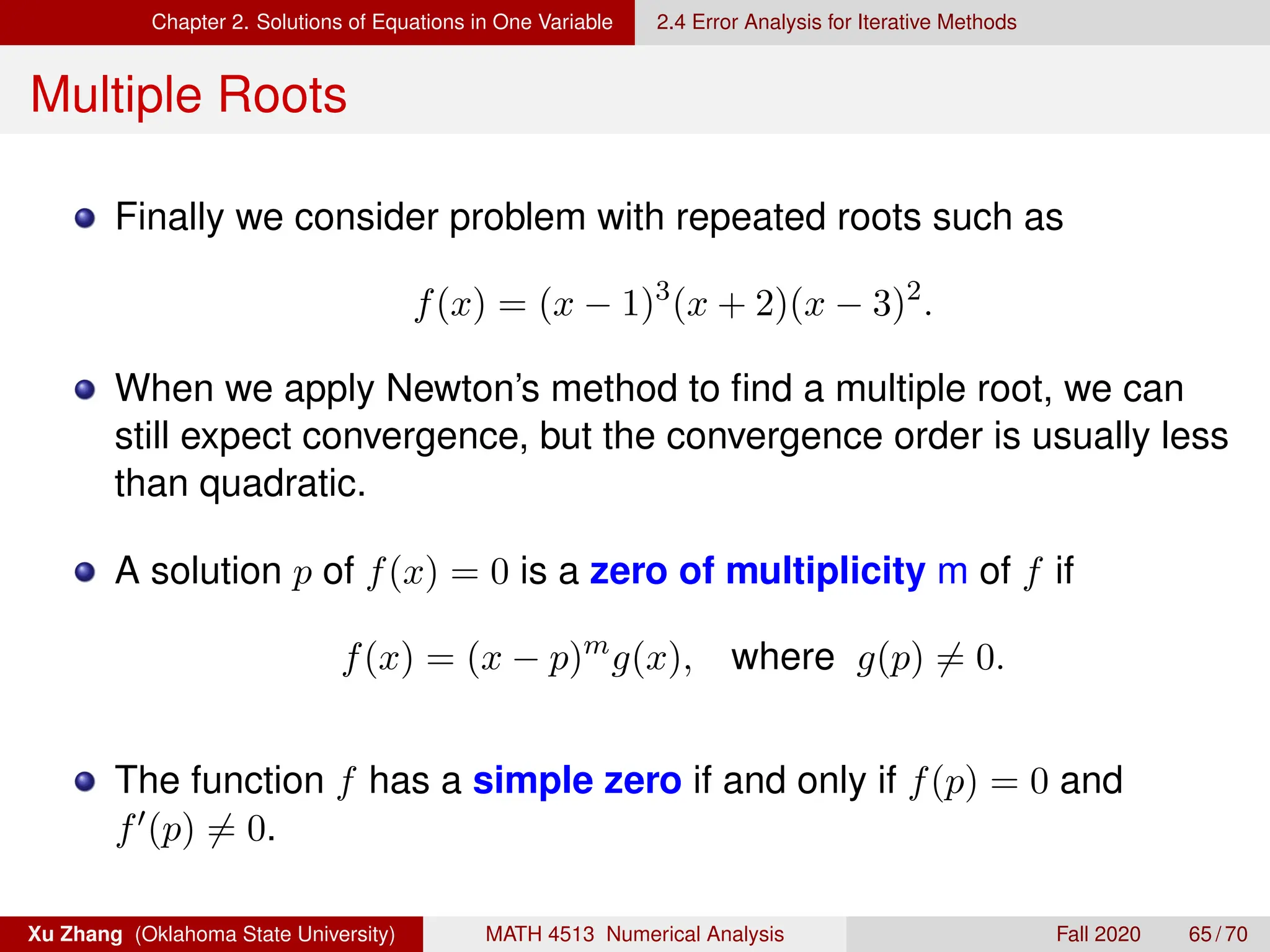 Chapter 2. Solutions of Equations in One Variable 2.4 Error Analysis for Iterative Methods

Multiple Roots

Finally we consider problem with repeated roots such as

$f(x) = (x-1)^3(x+2)(x-3)^2.$

When we apply Newton's method to find a multiple root, we can still expect convergence, but the convergence order is usually less than quadratic.

A solution $p$ of $f(x) = 0$ is a zero of multiplicity m of $f$ if

$f(x) = (x-p)^m g(x),$ where $g(p) \neq 0.$

The function $f$ has a simple zero if and only if $f(p) = 0$ and $f'(p) \neq 0.$

Xu Zhang (Oklahoma State University) MATH 4513 Numerical Analysis Fall 2020 65 / 70